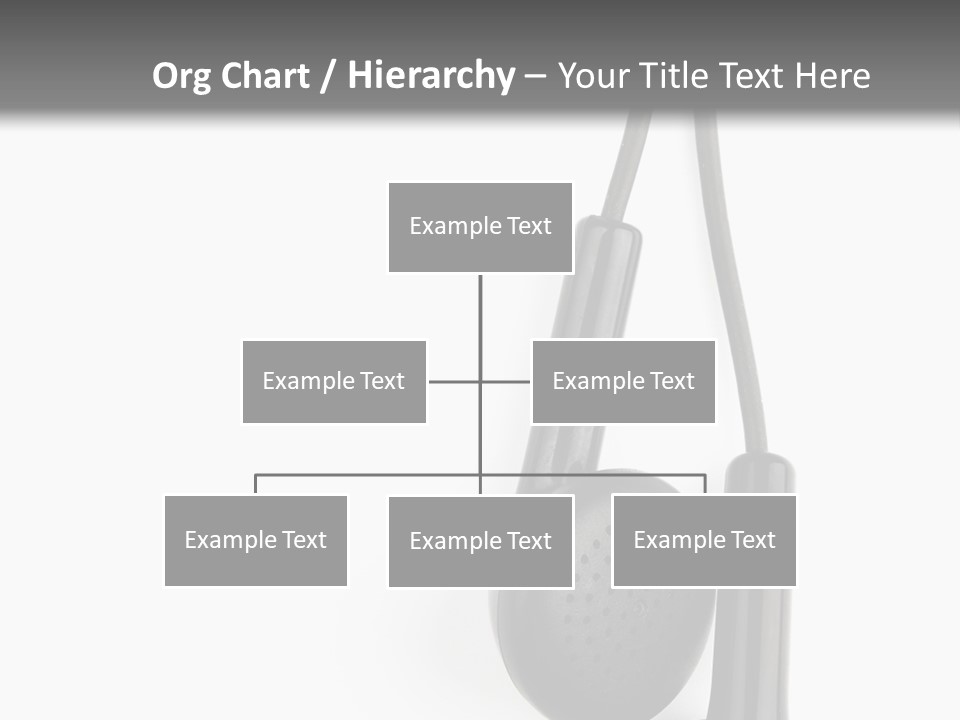 Org Chart / Hierarchy – Your Title Text Here

Example Text

Example Text

Example Text

Example Text

Example Text

Example Text